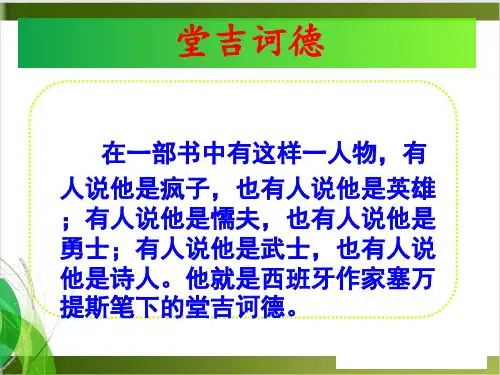 堂吉诃德

在一部书中有这样一人物，有人说他是疯子，也有人说他是英雄；有人说他是懦夫，也有人说他是勇士；有人说他是武士，也有人说他是诗人。他就是西班牙作家塞万提斯笔下的堂吉诃德。